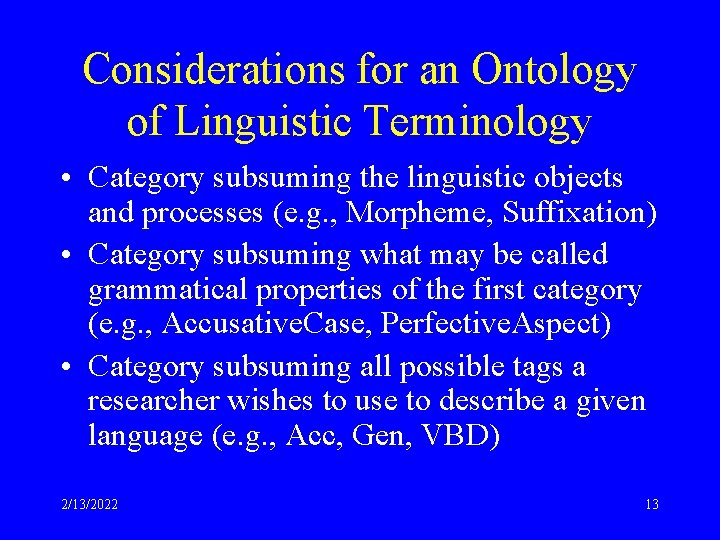 Considerations for an Ontology of Linguistic Terminology

• Category subsuming the linguistic objects and processes (e.g., Morpheme, Suffixation)
• Category subsuming what may be called grammatical properties of the first category (e.g., AccusativeCase, PerfectiveAspect)
• Category subsuming all possible tags a researcher wishes to use to describe a given language (e.g., Acc, Gen, VBD)

2/13/2022

13